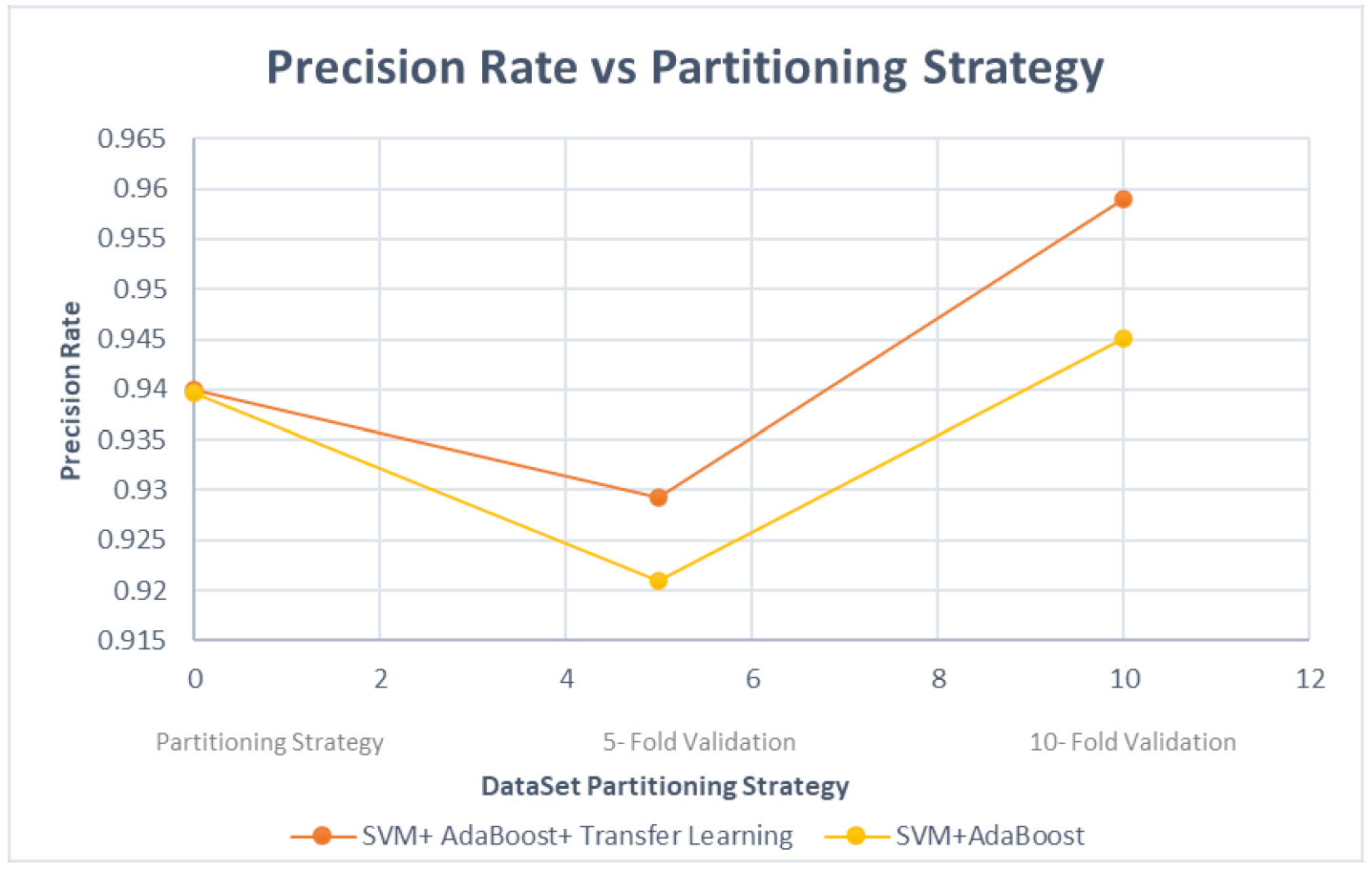 Precision Rate vs Partitioning Strategy

Precision Rate

0.965
0.96
0.955
0.95
0.945
0.94
0.935
0.93
0.925
0.92
0.915

0
2
4
6
8
10
12

Partitioning Strategy
5- Fold Validation
10- Fold Validation

DataSet Partitioning Strategy

SVM+ AdaBoost+ Transfer Learning
SVM+AdaBoost